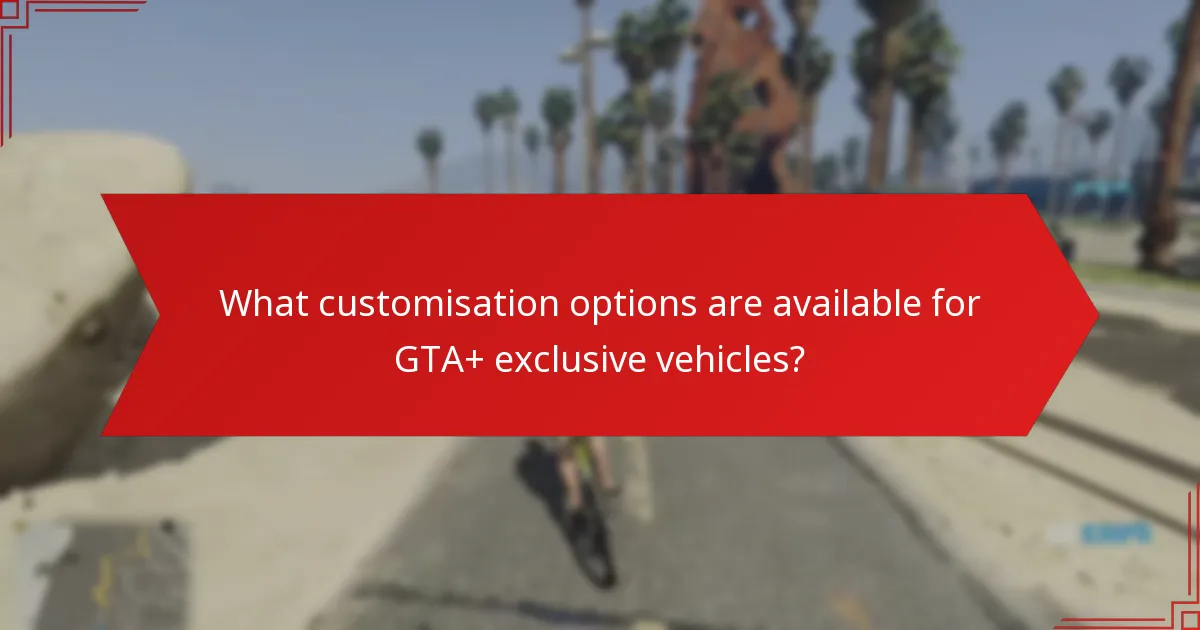 What customisation options are available for GTA+ exclusive vehicles?